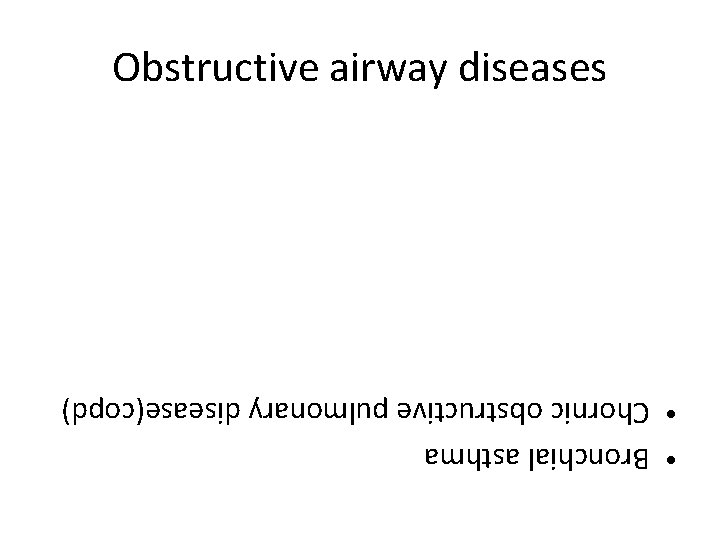 Obstructive airway diseases

• Bronchial asthma
• Chornic obstructive pulmonary disease(copd)